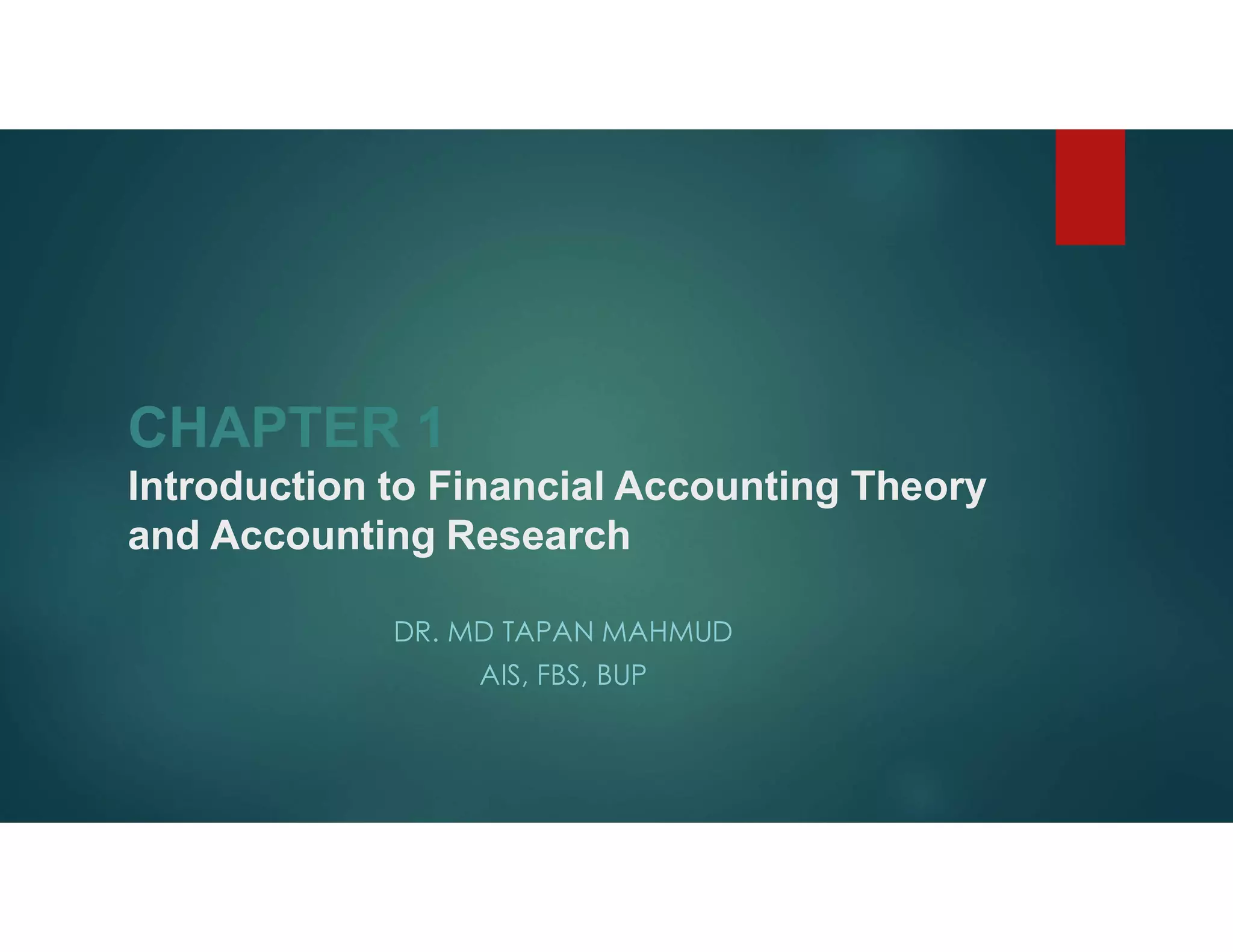 CHAPTER 1
Introduction to Financial Accounting Theory and Accounting Research

DR. MD TAPAN MAHMUD
AIS, FBS, BUP